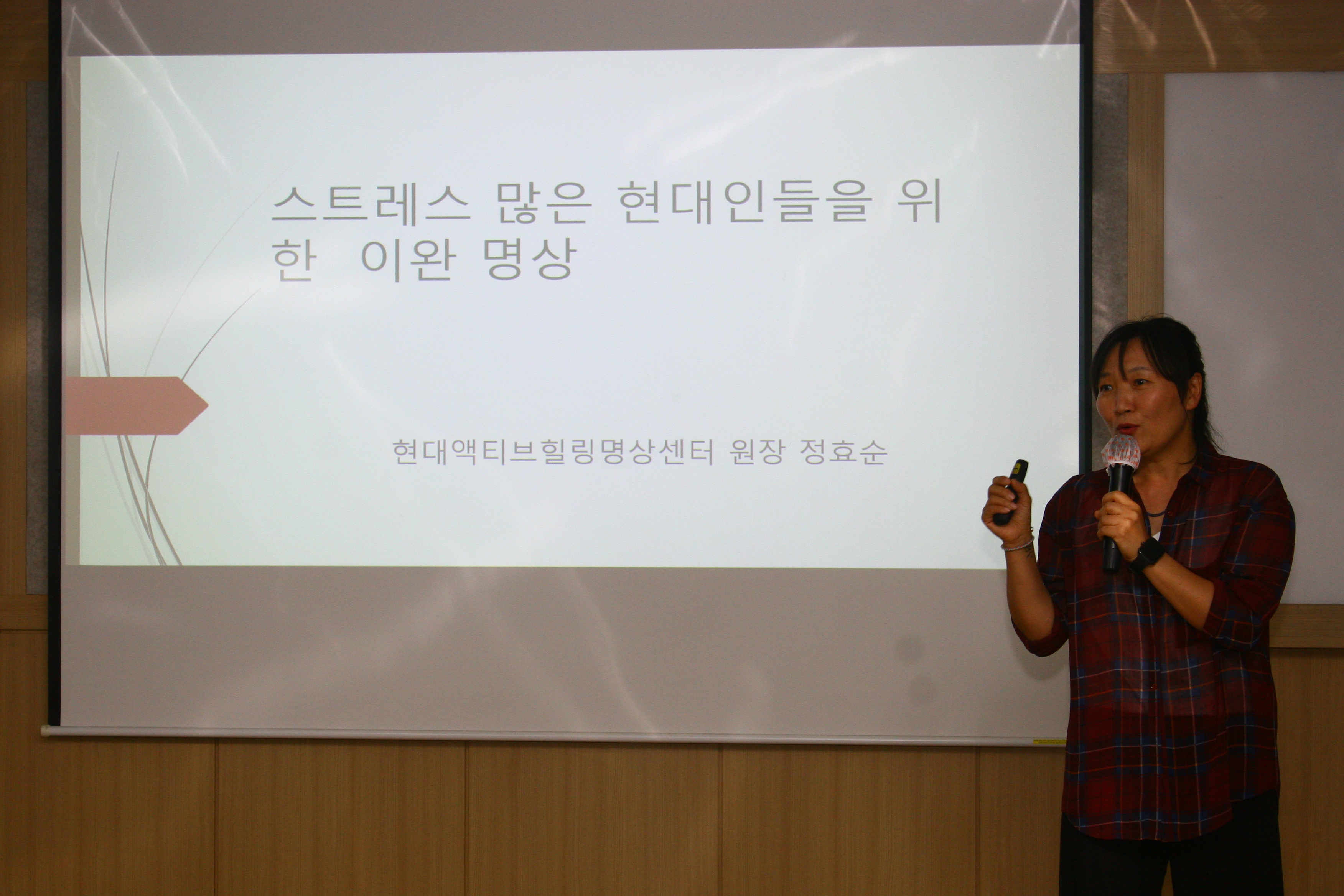 스트레스 많은 현대인들을 위한 이완 명상

현대액티브힐링명상센터 원장 정효순